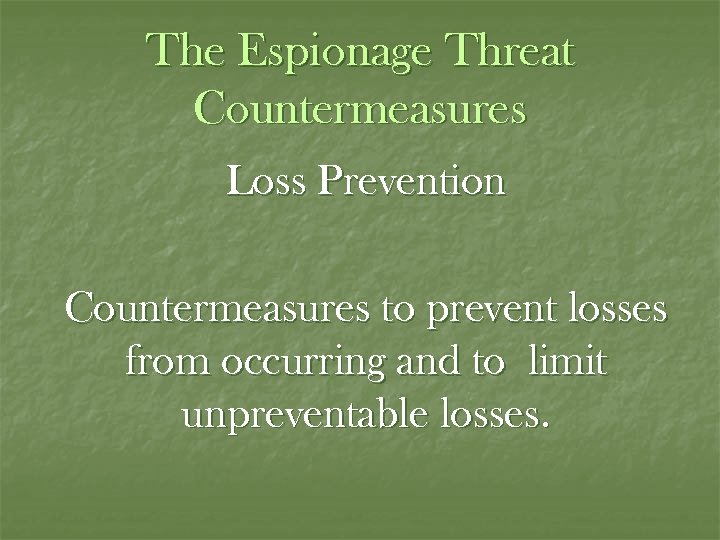 The Espionage Threat Countermeasures

Loss Prevention

Countermeasures to prevent losses from occurring and to limit unpreventable losses.